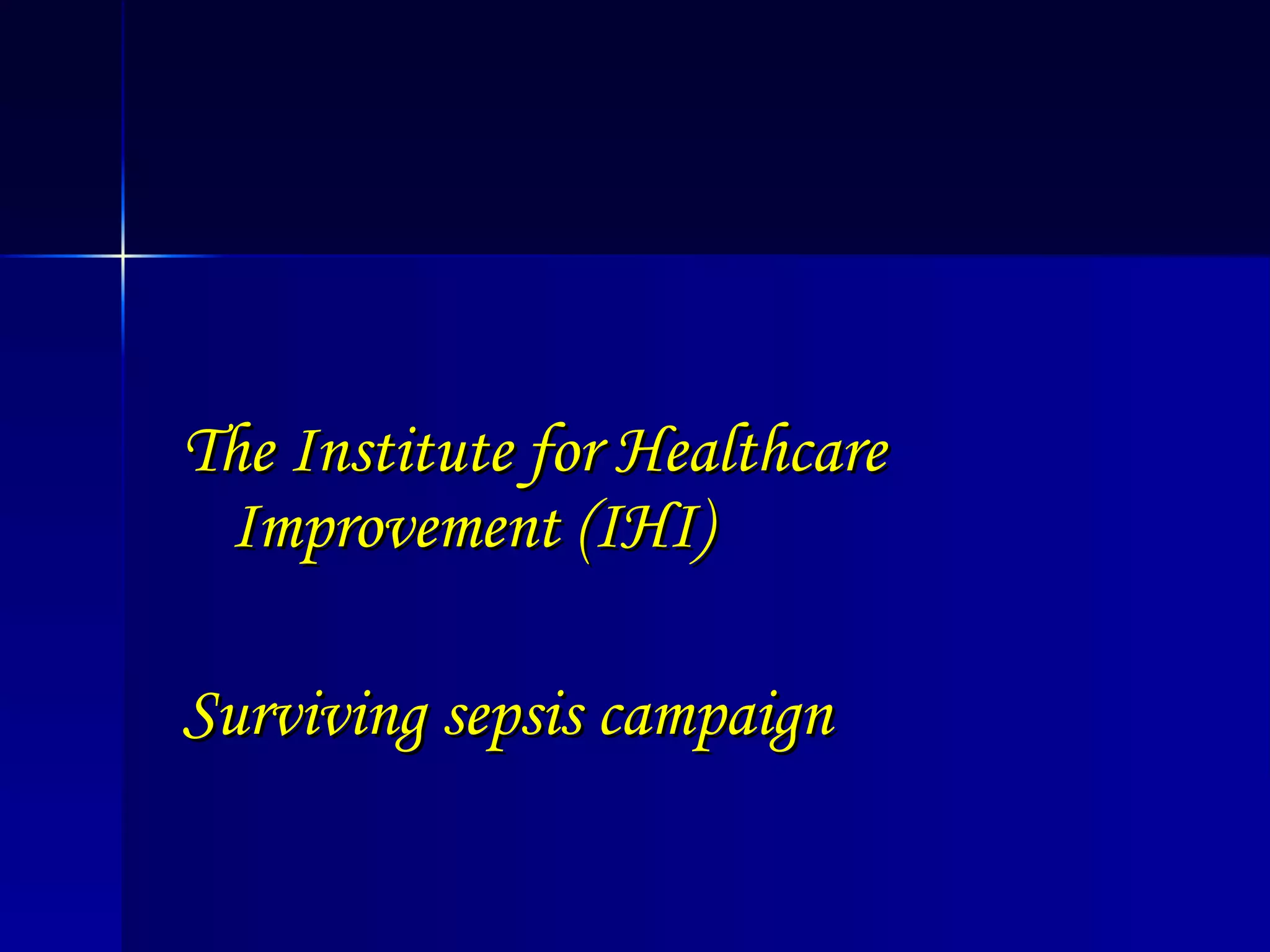 The Institute for Healthcare Improvement (IHI)

Surviving sepsis campaign